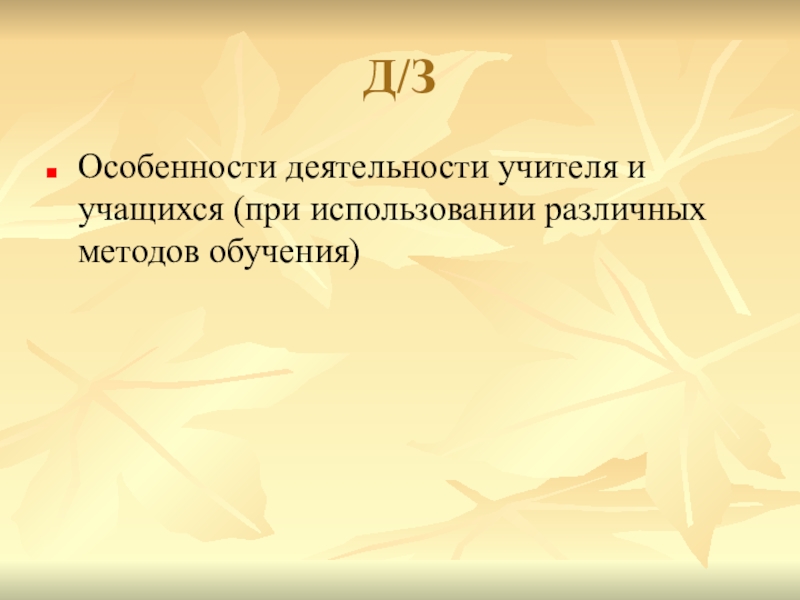 Д/З

Особенности деятельности учителя и учащихся (при использовании различных методов обучения)